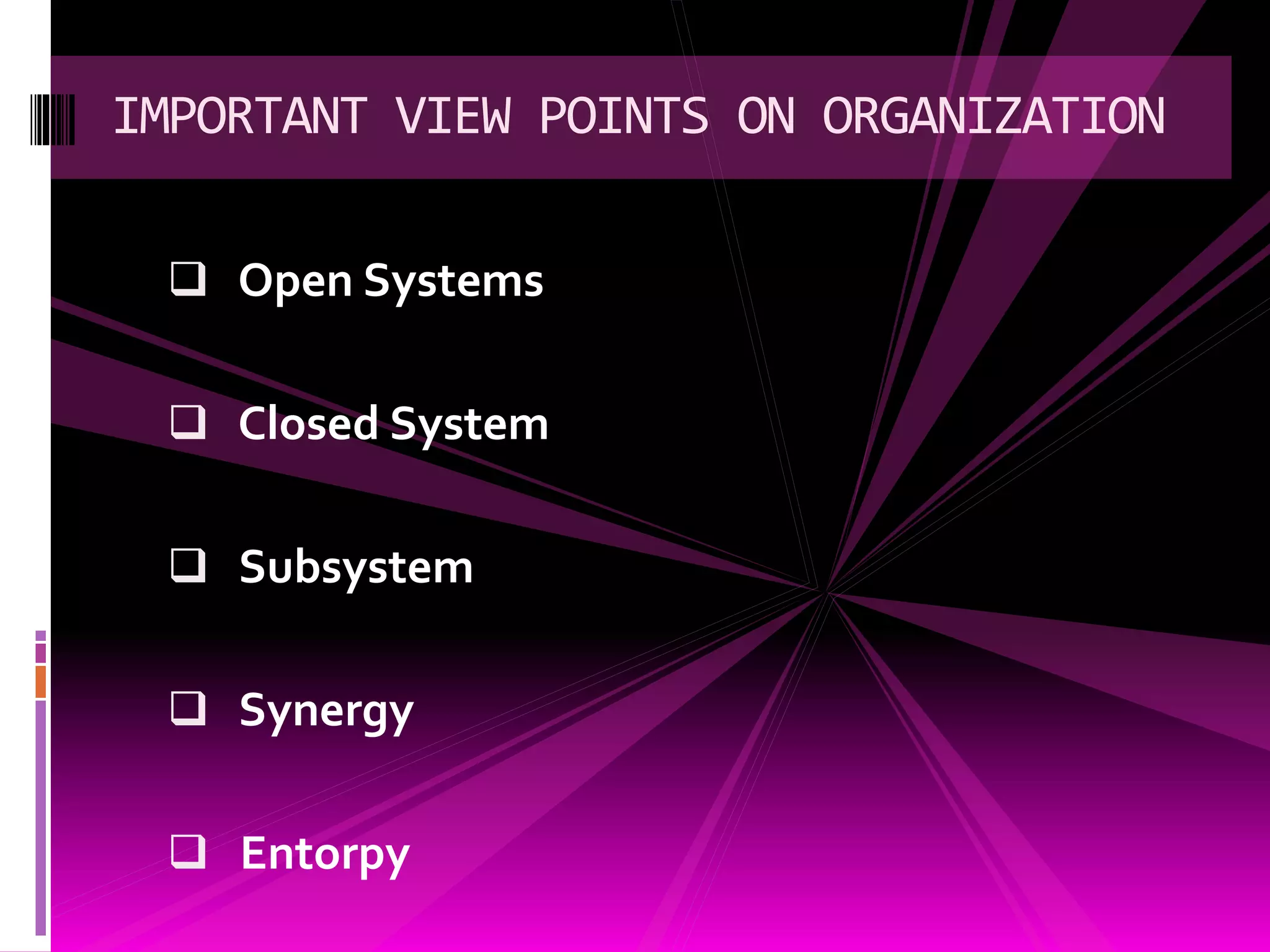 IMPORTANT VIEW POINTS ON ORGANIZATION

❑ Open Systems

❑ Closed System

❑ Subsystem

❑ Synergy

❑ Entorpy